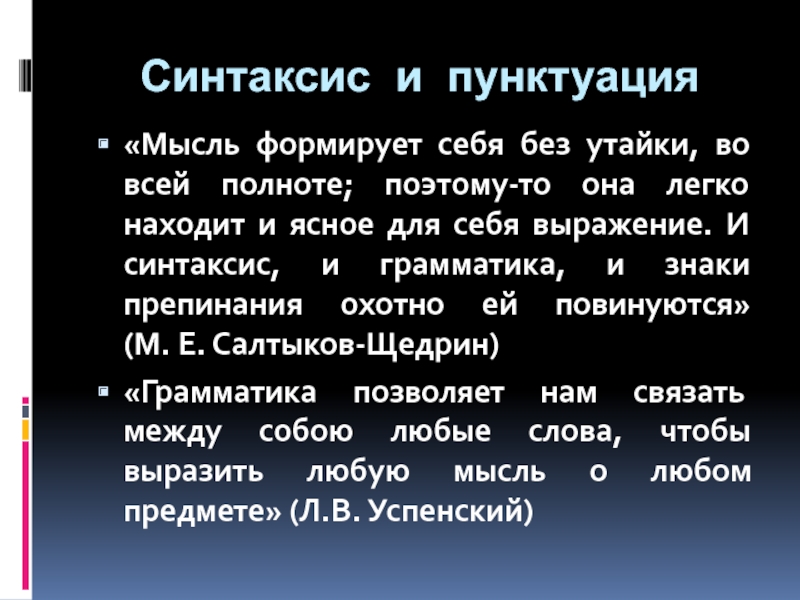 Синтаксис и пунктуация

«Мысль формирует себя без утайки, во всей полноте; поэтому-то она легко находит и ясное для себя выражение. И синтаксис, и грамматика, и знаки препинания охотно ей повинуются» (М. Е. Салтыков-Щедрин)

«Грамматика позволяет нам связать между собою любые слова, чтобы выразить любую мысль о любом предмете» (Л.В. Успенский)